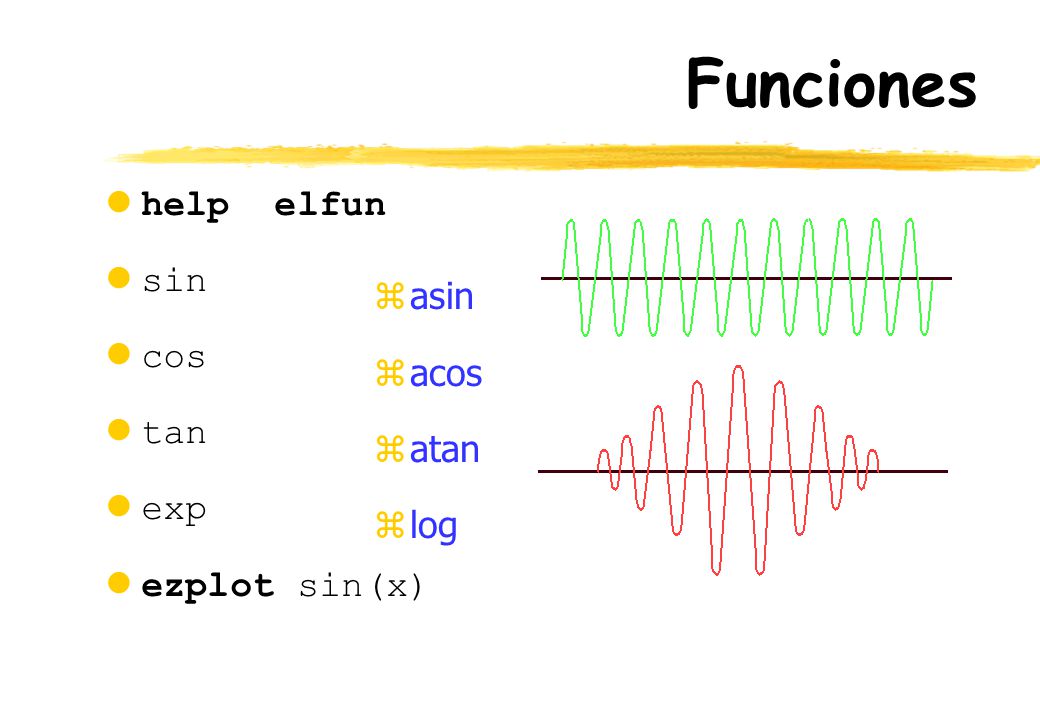 Funciones

help elfun

sin

cos

tan

exp

ezplot sin(x)

asin

acos

atan

log